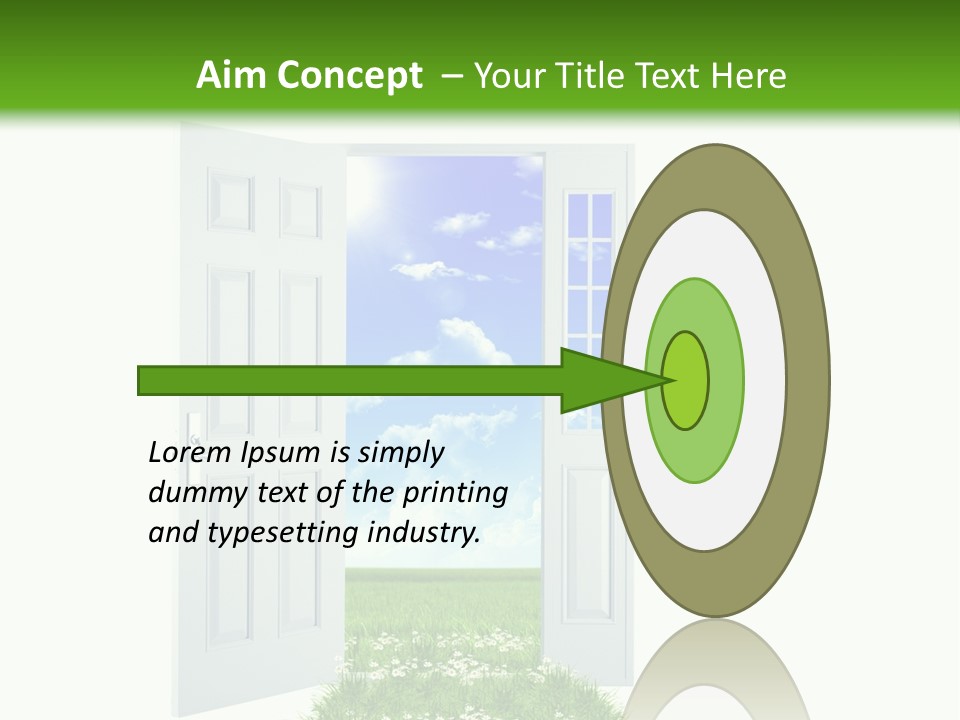 Aim Concept – Your Title Text Here

Lorem Ipsum is simply dummy text of the printing and typesetting industry.